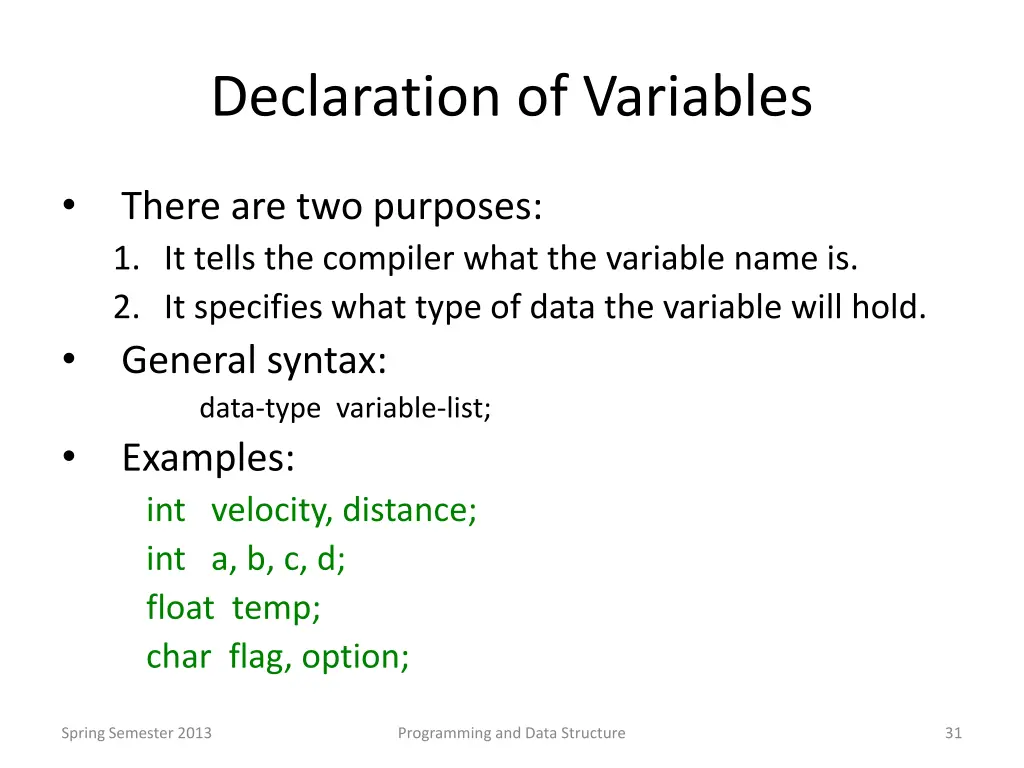 Declaration of Variables

• There are two purposes:
1. It tells the compiler what the variable name is.
2. It specifies what type of data the variable will hold.

• General syntax:
data-type variable-list;

• Examples:
int velocity, distance;
int a, b, c, d;
float temp;
char flag, option;

Spring Semester 2013

Programming and Data Structure

31